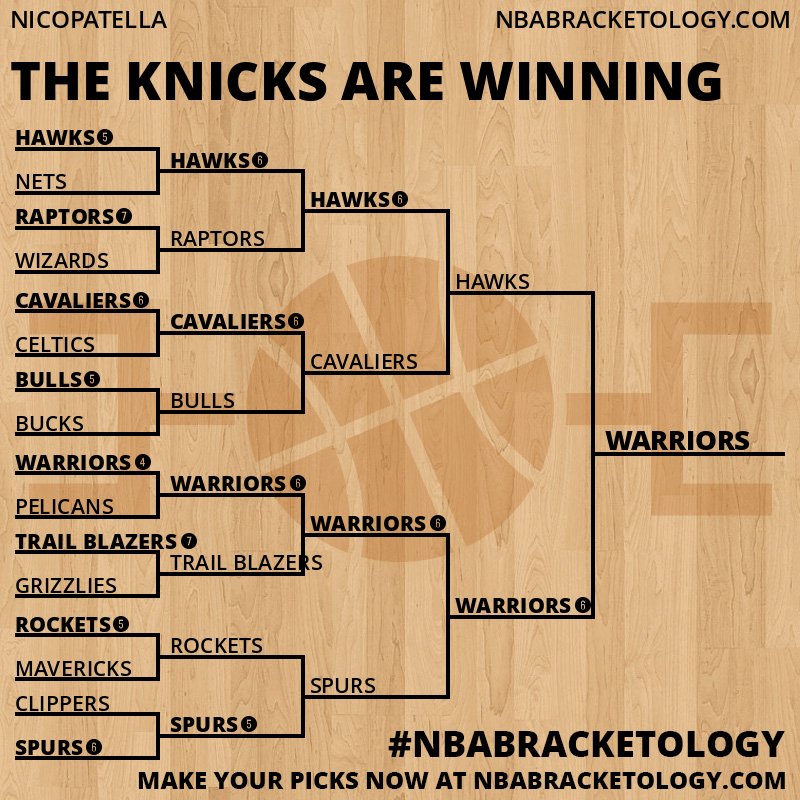 NICOPATELLA
NBABRACKETOLOGY.COM

THE KNICKS ARE WINNING

HAWKS 5
NETS
RAPTORS 7
WIZARDS
CAVALIERS 6
CELTICS
BULLS 5
BUCKS
WARRIORS 4
PELICANS
TRAIL BLAZERS 7
GRIZZLIES
ROCKETS 5
MAVERICKS
CLIPPERS
SPURS 6

HAWKS 6
RAPTORS
CAVALIERS 6
BULLS
WARRIORS 6
TRAIL BLAZERS
ROCKETS
SPURS 5

HAWKS 6
CAVALIERS
WARRIORS 6
SPURS

HAWKS
WARRIORS 6

WARRIORS

#NBABRACKETOLOGY
MAKE YOUR PICKS NOW AT NBABRACKETOLOGY.COM